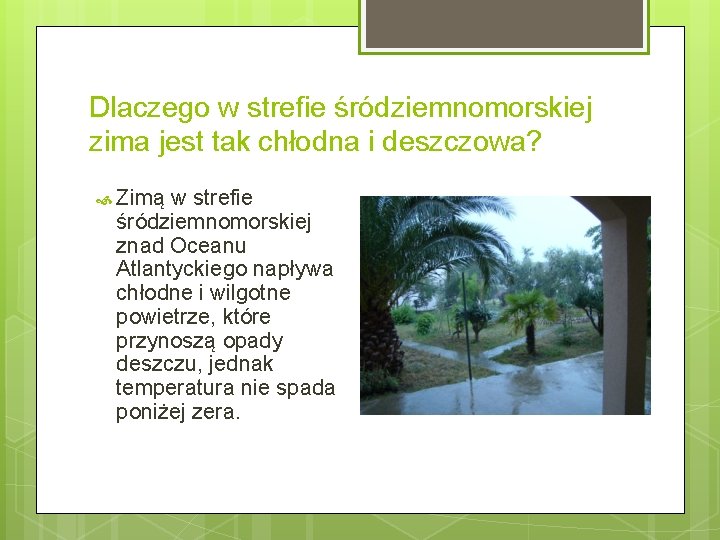 Dlaczego w strefie śródziemnomorskiej zima jest tak chłodna i deszczowa?

Zimą w strefie śródziemnomorskiej znad Oceanu Atlantyckiego napływa chłodne i wilgotne powietrze, które przynoszą opady deszczu, jednak temperatura nie spada poniżej zera.